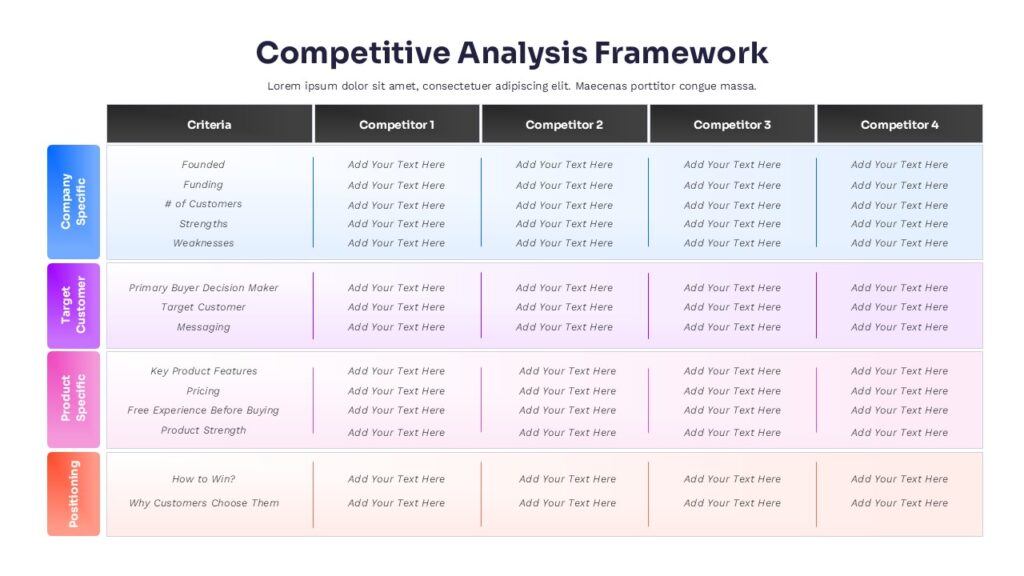 Competitive Analysis Framework

Lorem ipsum dolor sit amet, consectetuer adipiscing elit. Maecenas porttitor congue massa.

| | Criteria | Competitor 1 | Competitor 2 | Competitor 3 | Competitor 4 |
|---|---|---|---|---|---|
| Company Specific | Founded | Add Your Text Here | Add Your Text Here | Add Your Text Here | Add Your Text Here |
| | Funding | Add Your Text Here | Add Your Text Here | Add Your Text Here | Add Your Text Here |
| | # of Customers | Add Your Text Here | Add Your Text Here | Add Your Text Here | Add Your Text Here |
| | Strengths | Add Your Text Here | Add Your Text Here | Add Your Text Here | Add Your Text Here |
| | Weaknesses | Add Your Text Here | Add Your Text Here | Add Your Text Here | Add Your Text Here |
| Target Customer | Primary Buyer Decision Maker | Add Your Text Here | Add Your Text Here | Add Your Text Here | Add Your Text Here |
| | Target Customer | Add Your Text Here | Add Your Text Here | Add Your Text Here | Add Your Text Here |
| | Messaging | Add Your Text Here | Add Your Text Here | Add Your Text Here | Add Your Text Here |
| Product Specific | Key Product Features | Add Your Text Here | Add Your Text Here | Add Your Text Here | Add Your Text Here |
| | Pricing | Add Your Text Here | Add Your Text Here | Add Your Text Here | Add Your Text Here |
| | Free Experience Before Buying | Add Your Text Here | Add Your Text Here | Add Your Text Here | Add Your Text Here |
| | Product Strength | Add Your Text Here | Add Your Text Here | Add Your Text Here | Add Your Text Here |
| Positioning | How to Win? | Add Your Text Here | Add Your Text Here | Add Your Text Here | Add Your Text Here |
| | Why Customers Choose Them | Add Your Text Here | Add Your Text Here | Add Your Text Here | Add Your Text Here |